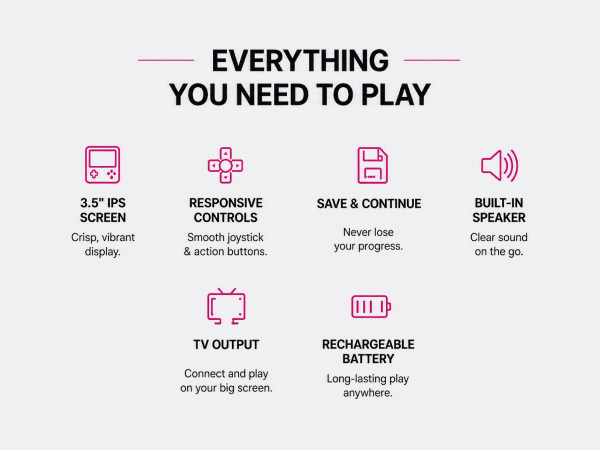 EVERYTHING YOU NEED TO PLAY

3.5" IPS SCREEN

Crisp, vibrant display.

RESPONSIVE CONTROLS

Smooth joystick & action buttons.

SAVE & CONTINUE

Never lose your progress.

BUILT-IN SPEAKER

Clear sound on the go.

TV OUTPUT

Connect and play on your big screen.

RECHARGEABLE BATTERY

Long-lasting play anywhere.